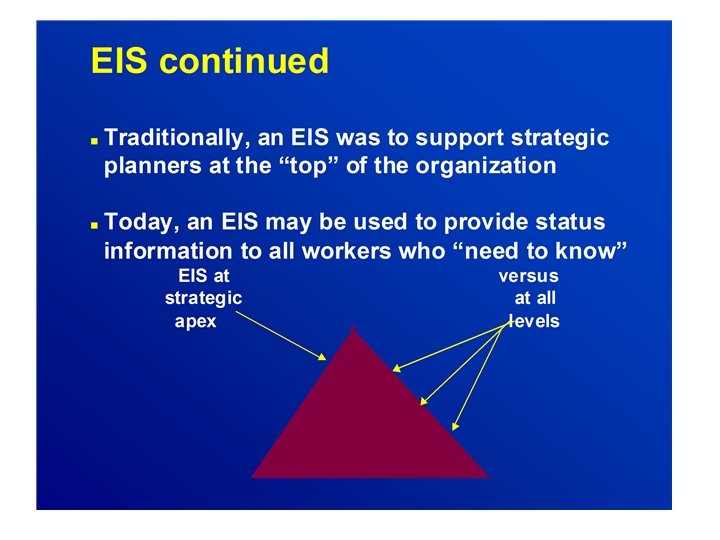 EIS continued

▪ Traditionally, an EIS was to support strategic planners at the “top” of the organization

▪ Today, an EIS may be used to provide status information to all workers who “need to know”

EIS at strategic apex

versus at all levels